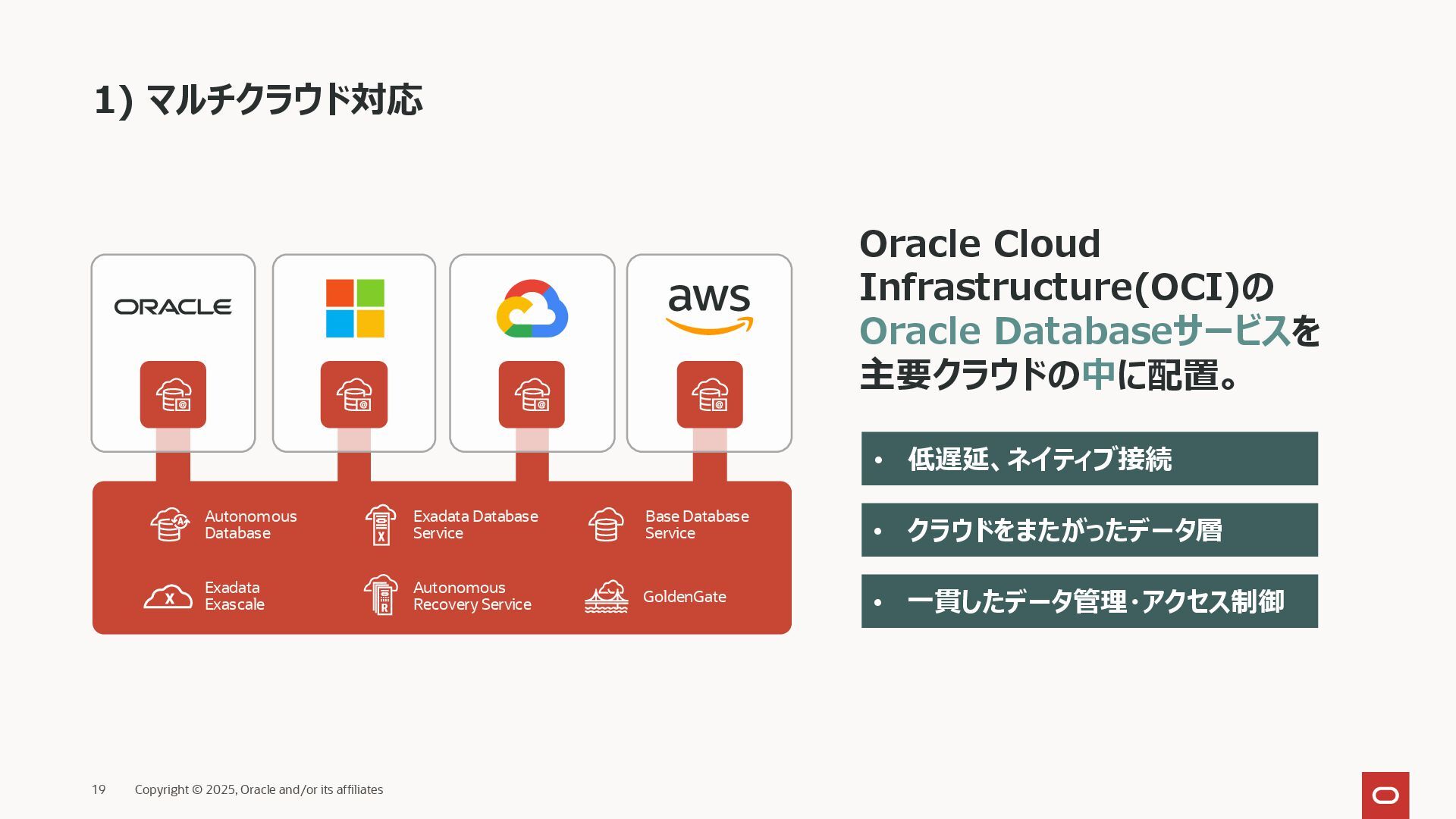 1) マルチクラウド対応

ORACLE

aws

Autonomous Database

Exadata Database Service

Base Database Service

Exadata Exascale

Autonomous Recovery Service

GoldenGate

Oracle Cloud Infrastructure(OCI)の Oracle Databaseサービスを 主要クラウドの中に配置。

• 低遅延、ネイティブ接続

• クラウドをまたがったデータ層

• 一貫したデータ管理・アクセス制御

19 Copyright © 2025, Oracle and/or its affiliates